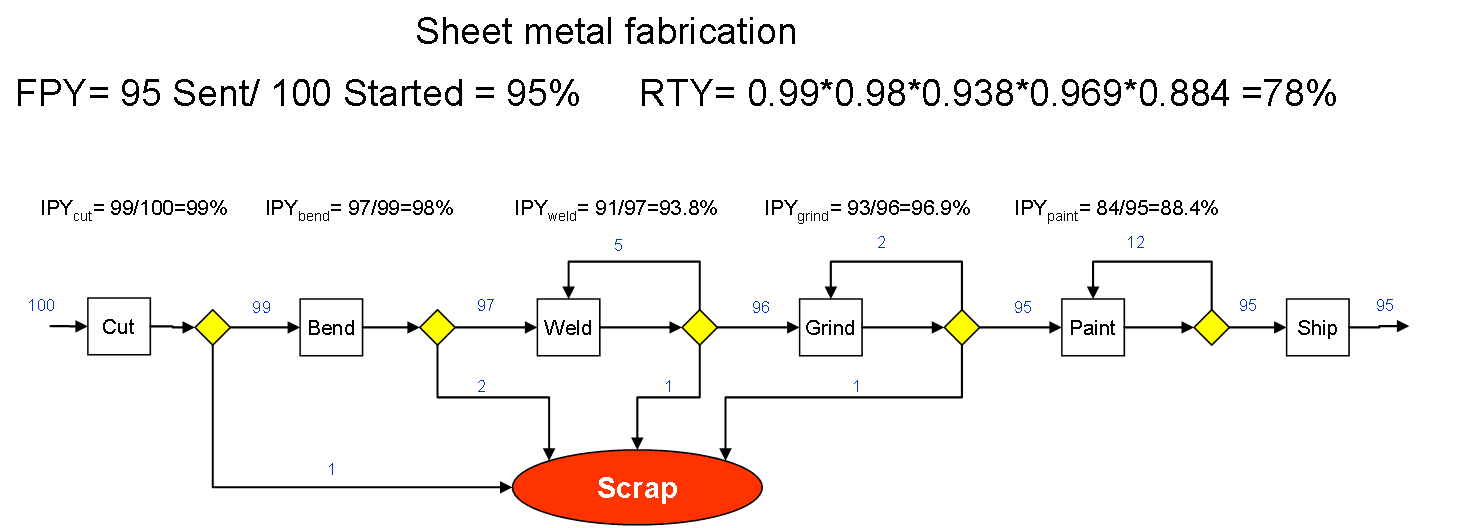 Sheet metal fabrication

FPY= 95 Sent/ 100 Started = 95%    RTY= 0.99*0.98*0.938*0.969*0.884 =78%

$IPY_{cut}$= 99/100=99%  $IPY_{bend}$= 97/99=98%  $IPY_{weld}$= 91/97=93.8%  $IPY_{grind}$= 93/96=96.9%  $IPY_{paint}$= 84/95=88.4%

5
2
12

100
Cut
99
Bend
97
Weld
96
Grind
95
Paint
95
Ship
95

2
1
1
1

Scrap